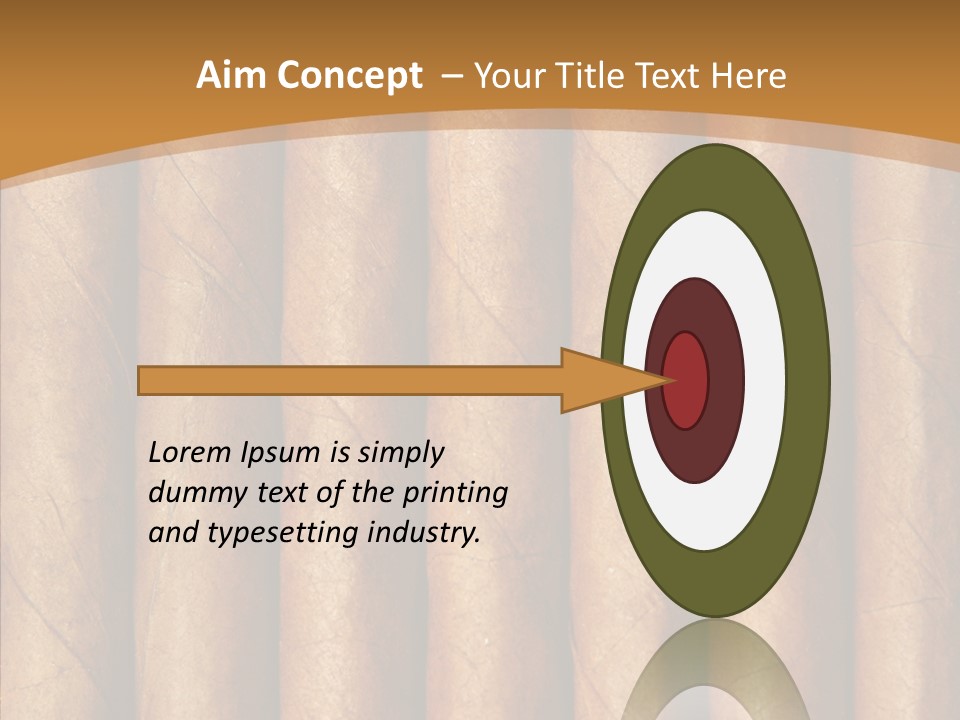 Aim Concept – Your Title Text Here

Lorem Ipsum is simply dummy text of the printing and typesetting industry.